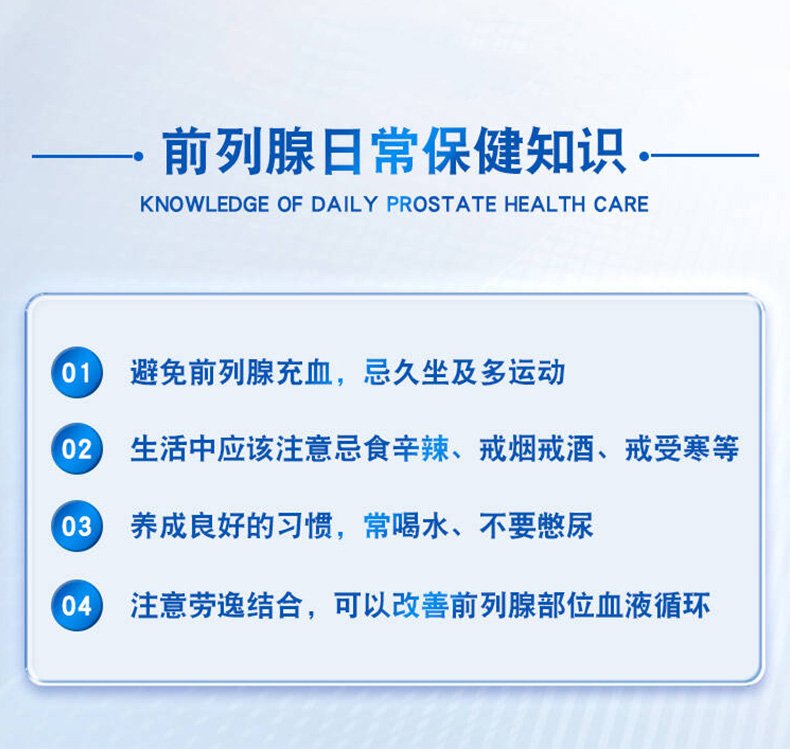 前列腺日常保健知识

KNOWLEDGE OF DAILY PROSTATE HEALTH CARE

01 避免前列腺充血，忌久坐及多运动

02 生活中应该注意忌食辛辣、戒烟戒酒、戒受寒等

03 养成良好的习惯，常喝水、不要憋尿

04 注意劳逸结合，可以改善前列腺部位血液循环